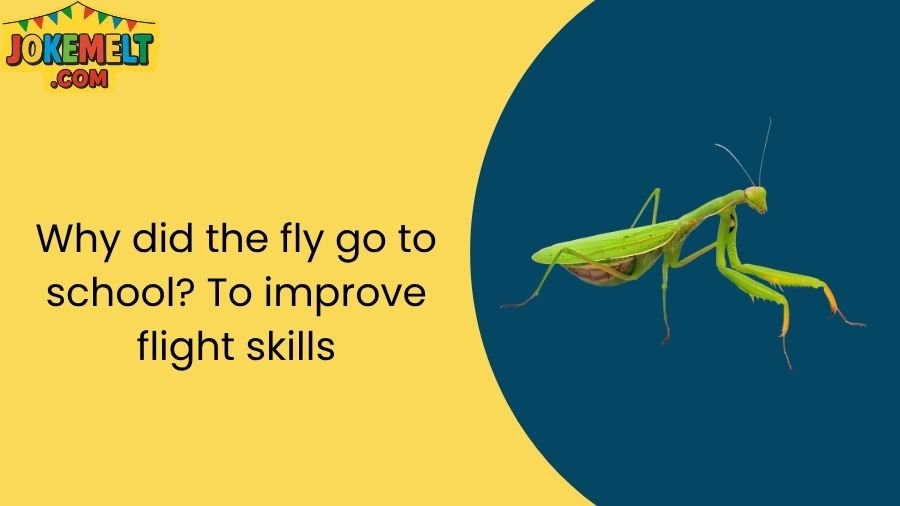 JOKEMELT
.COM

Why did the fly go to school? To improve flight skills